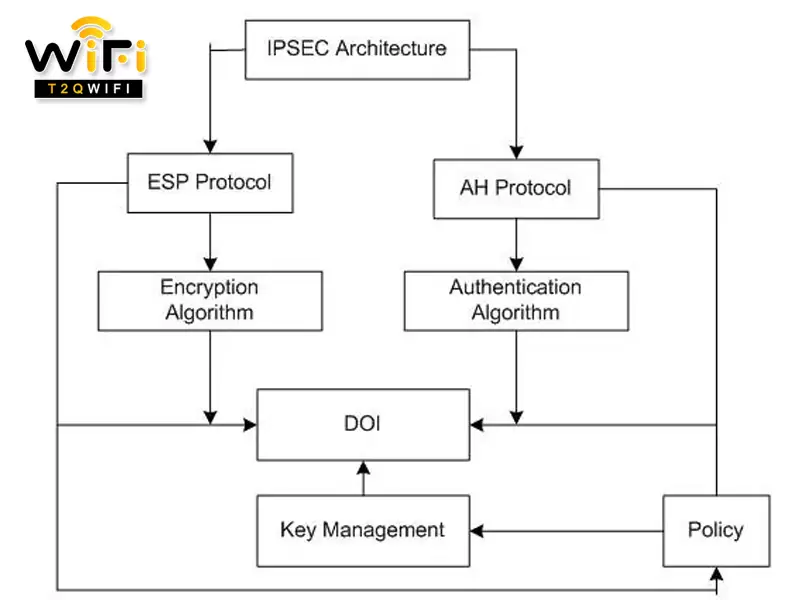 WiFi
T2QWIFI

IPSEC Architecture

ESP Protocol

AH Protocol

Encryption Algorithm

Authentication Algorithm

DOI

Key Management

Policy